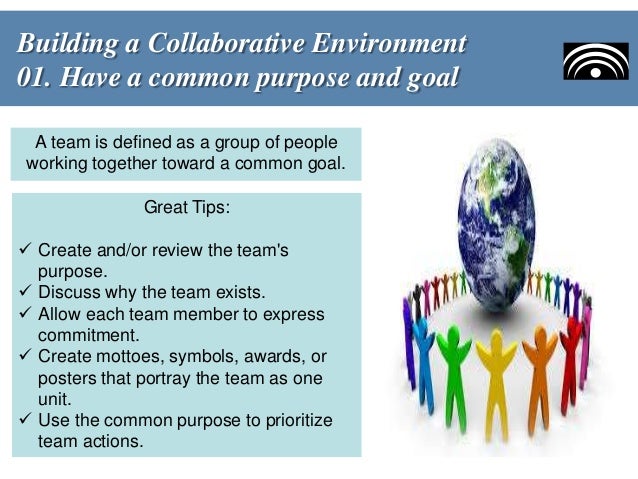 Building a Collaborative Environment
01. Have a common purpose and goal

A team is defined as a group of people working together toward a common goal.

Great Tips:

✓ Create and/or review the team's purpose.
✓ Discuss why the team exists.
✓ Allow each team member to express commitment.
✓ Create mottoes, symbols, awards, or posters that portray the team as one unit.
✓ Use the common purpose to prioritize team actions.